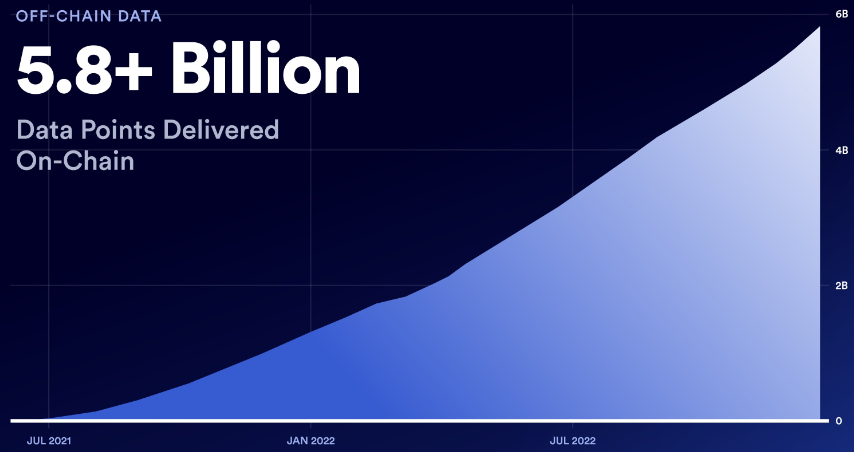 OFF-CHAIN DATA

5.8+ Billion

Data Points Delivered On-Chain

6B

4B

2B

0

JUL 2021

JAN 2022

JUL 2022